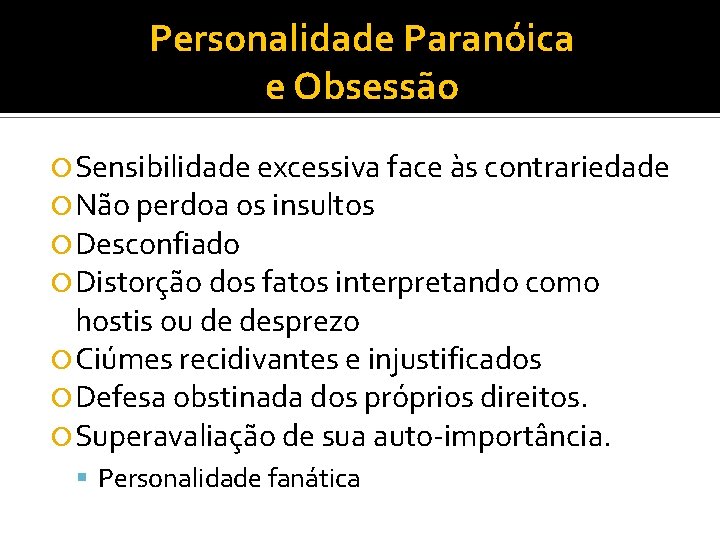 Personalidade Paranóica e Obsessão

Sensibilidade excessiva face às contrariedade
Não perdoa os insultos
Desconfiado
Distorção dos fatos interpretando como hostis ou de desprezo
Ciúmes recidivantes e injustificados
Defesa obstinada dos próprios direitos.
Superavaliação de sua auto-importância.
Personalidade fanática